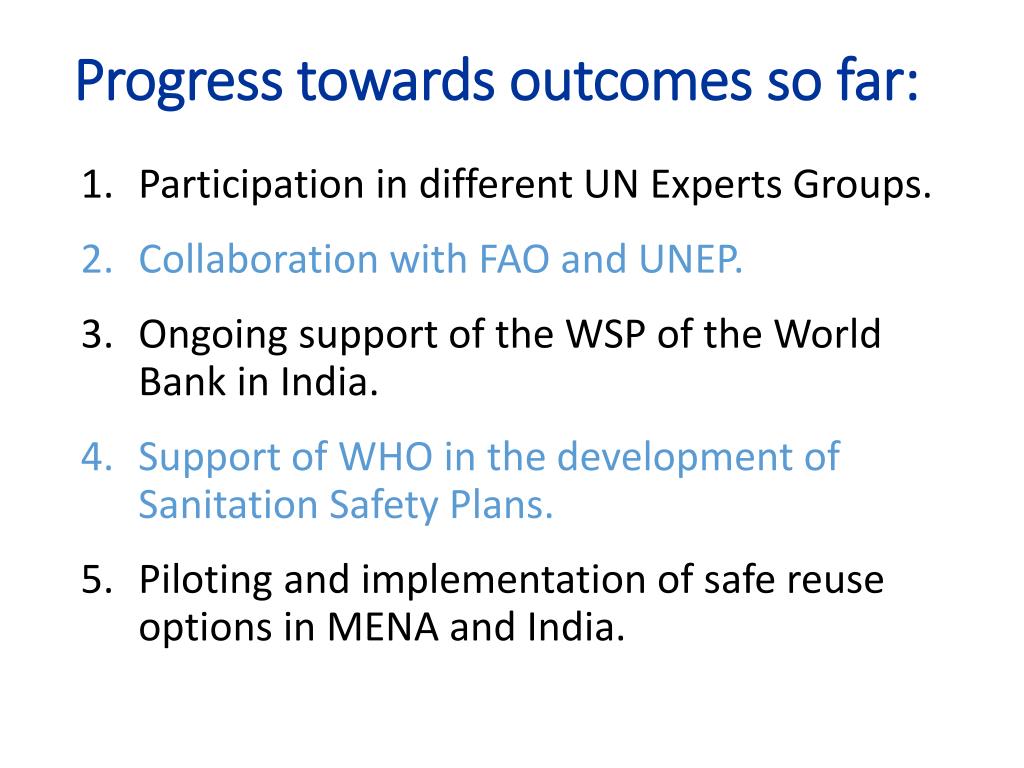 Progress towards outcomes so far:

1. Participation in different UN Experts Groups.
2. Collaboration with FAO and UNEP.
3. Ongoing support of the WSP of the World Bank in India.
4. Support of WHO in the development of Sanitation Safety Plans.
5. Piloting and implementation of safe reuse options in MENA and India.